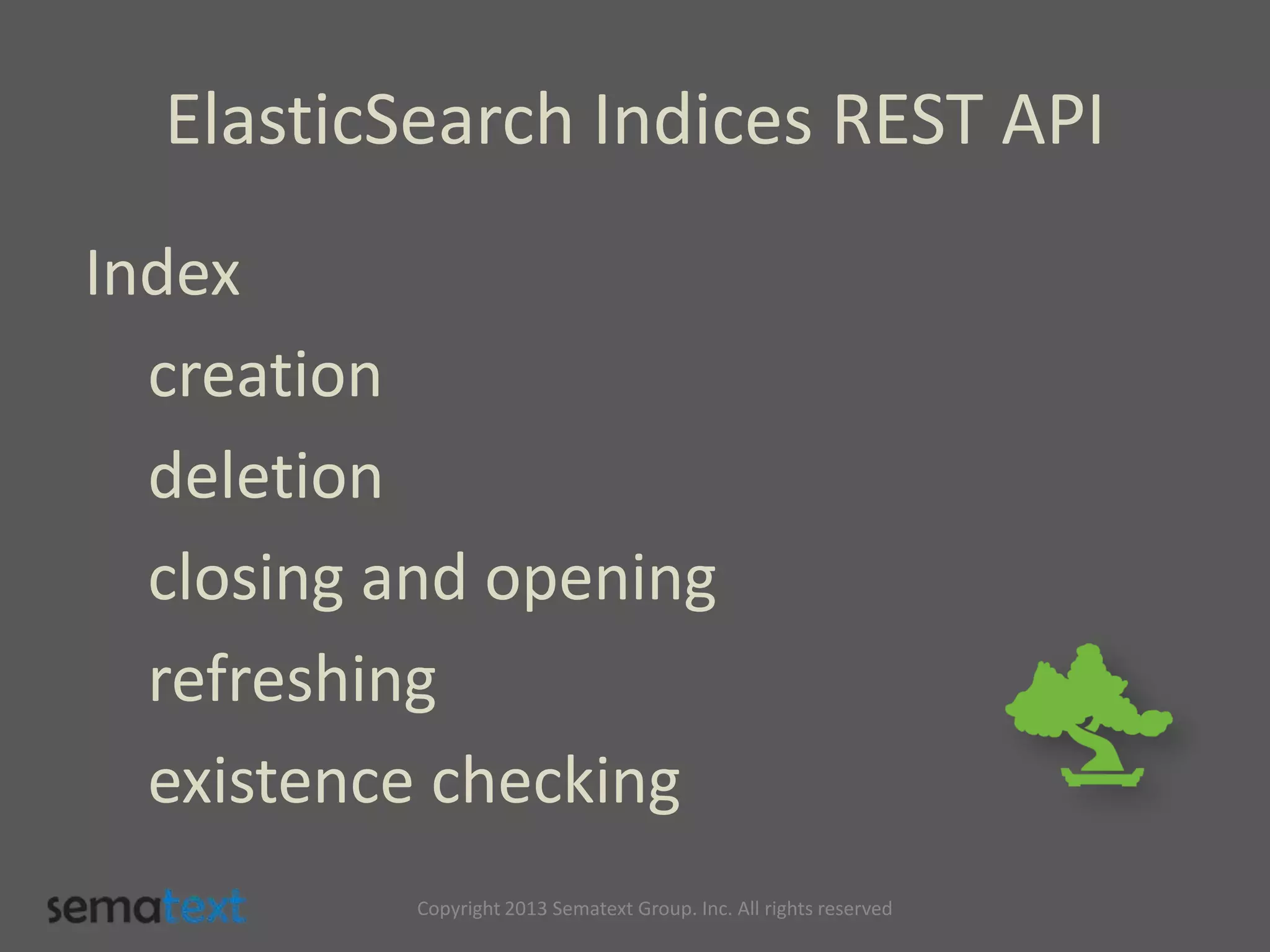 ElasticSearch Indices REST API

Index

creation

deletion

closing and opening

refreshing

existence checking

sematext

Copyright 2013 Sematext Group. Inc. All rights reserved